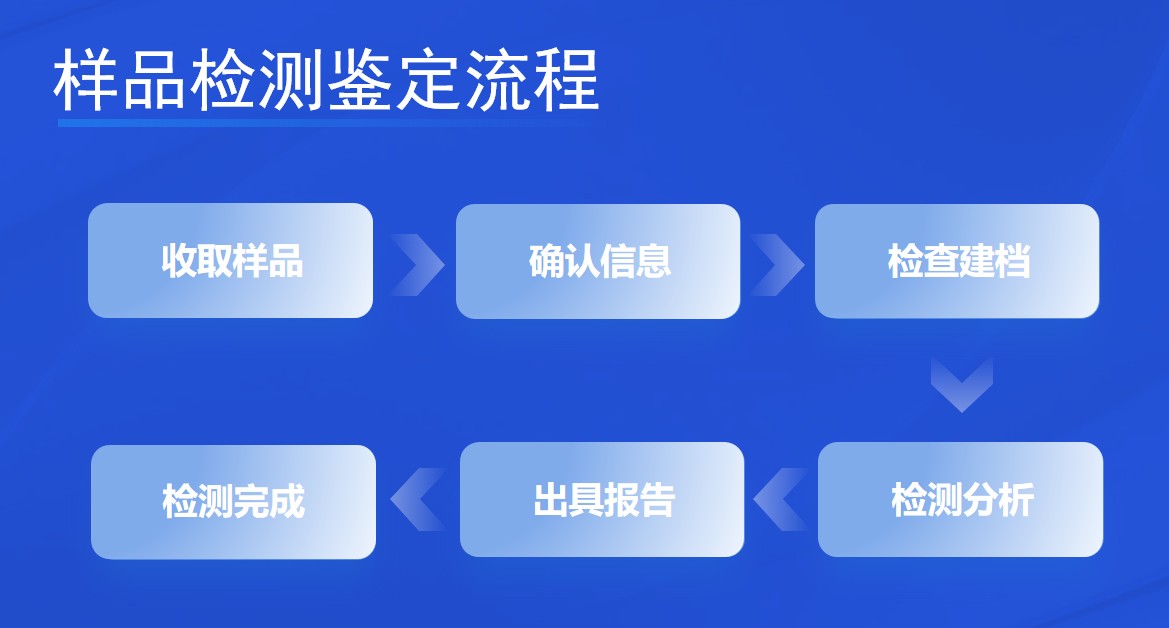 样品检测鉴定流程

收取样品

确认信息

检查建档

检测分析

出具报告

检测完成